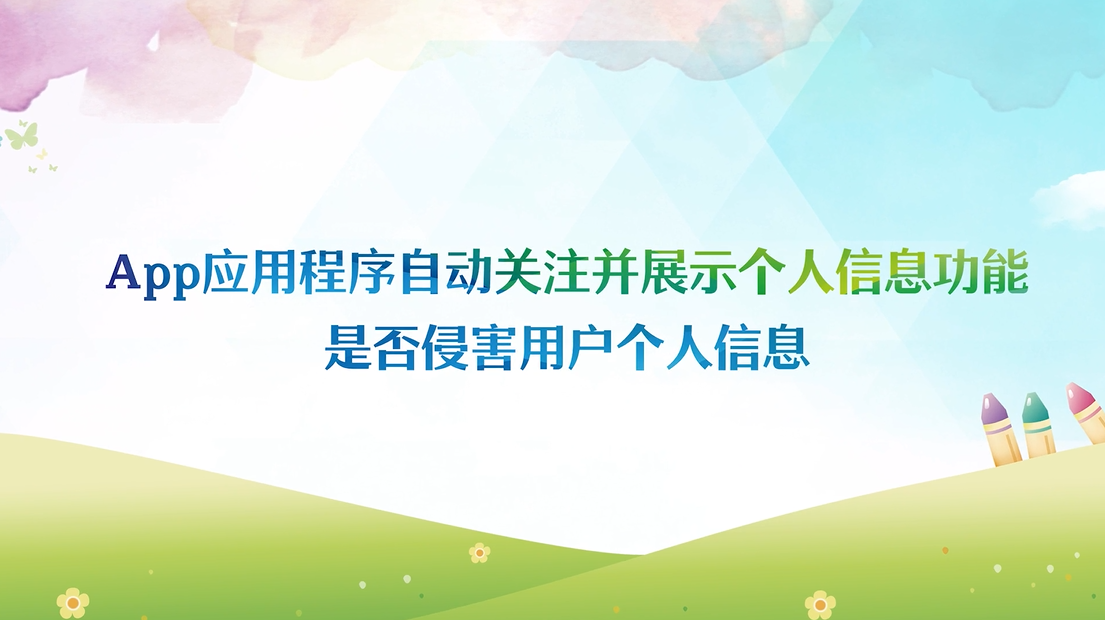 App应用程序自动关注并展示个人信息功能
是否侵害用户个人信息